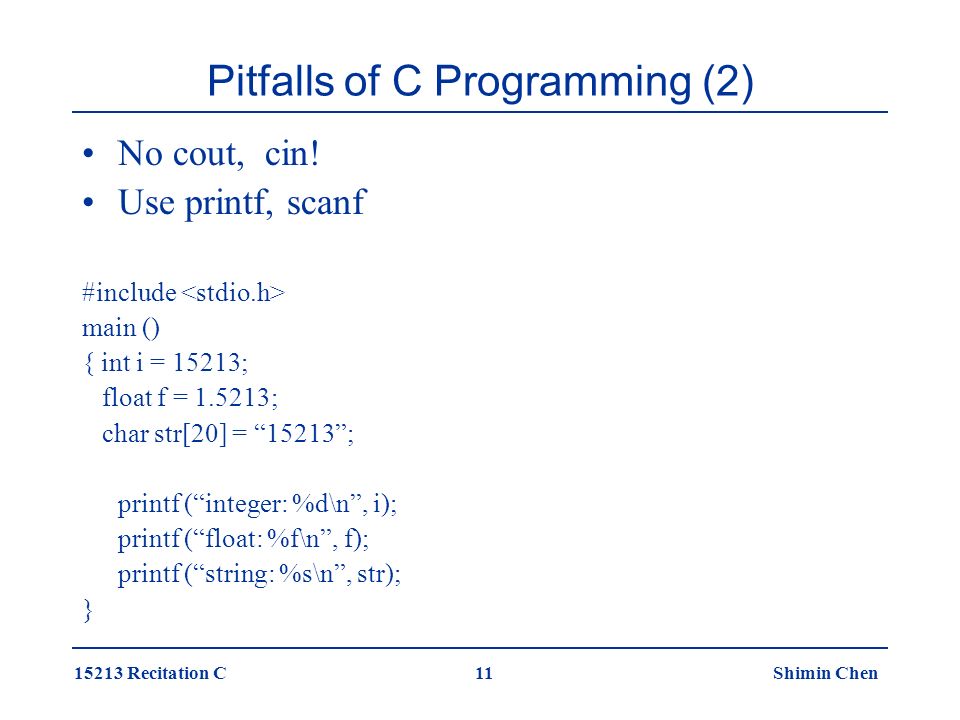 Pitfalls of C Programming (2)

• No cout, cin!
• Use printf, scanf

#include <stdio.h>
main ()
{ int i = 15213;
float f = 1.5213;
char str[20] = “15213”;

printf (“integer: %d\n”, i);
printf (“float: %f\n”, f);
printf (“string: %s\n”, str);
}

15213 Recitation C 11 Shimin Chen